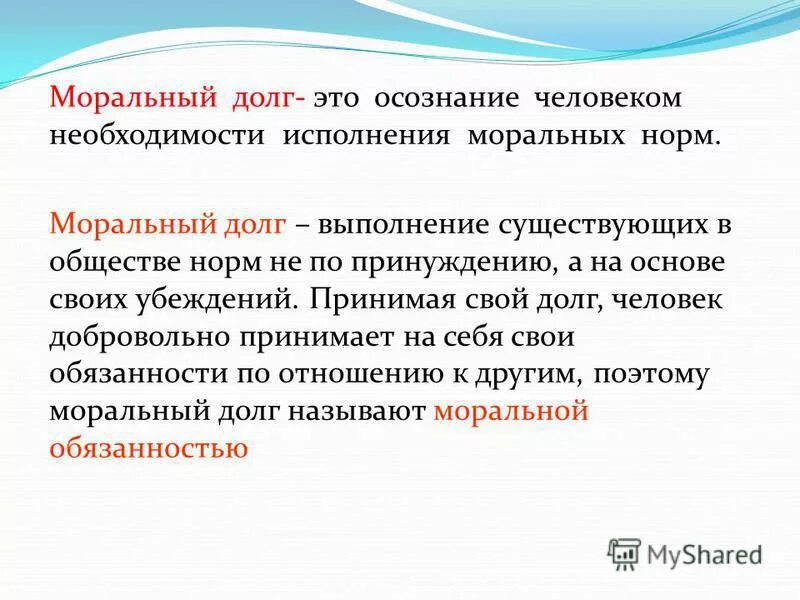 Моральный долг- это осознание человеком необходимости исполнения моральных норм.

Моральный долг – выполнение существующих в обществе норм не по принуждению, а на основе своих убеждений. Принимая свой долг, человек добровольно принимает на себя свои обязанности по отношению к другим, поэтому моральный долг называют моральной обязанностью

MyShared